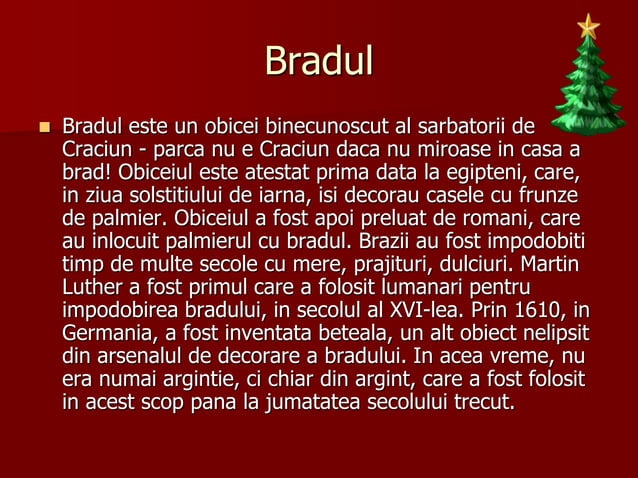 Bradul

Bradul este un obicei binecunoscut al sarbatorii de Craciun - parca nu e Craciun daca nu miroase in casa a brad! Obiceiul este atestat prima data la egipteni, care, in ziua solstitiului de iarna, isi decorau casele cu frunze de palmier. Obiceiul a fost apoi preluat de romani, care au inlocuit palmierul cu bradul. Brazii au fost impodobiti timp de multe secole cu mere, prajituri, dulciuri. Martin Luther a fost primul care a folosit lumanari pentru impodobirea bradului, in secolul al XVI-lea. Prin 1610, in Germania, a fost inventata beteala, un alt obiect nelipsit din arsenalul de decorare a bradului. In acea vreme, nu era numai argintie, ci chiar din argint, care a fost folosit in acest scop pana la jumatatea secolului trecut.